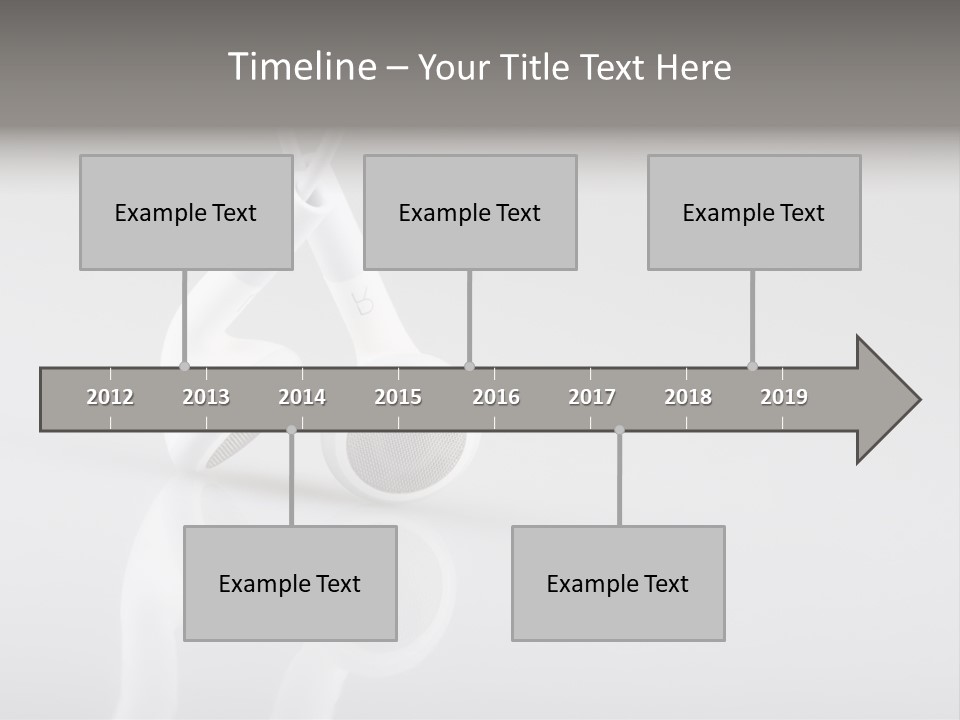 Timeline – Your Title Text Here

Example Text

Example Text

Example Text

2012 2013 2014 2015 2016 2017 2018 2019

Example Text

Example Text